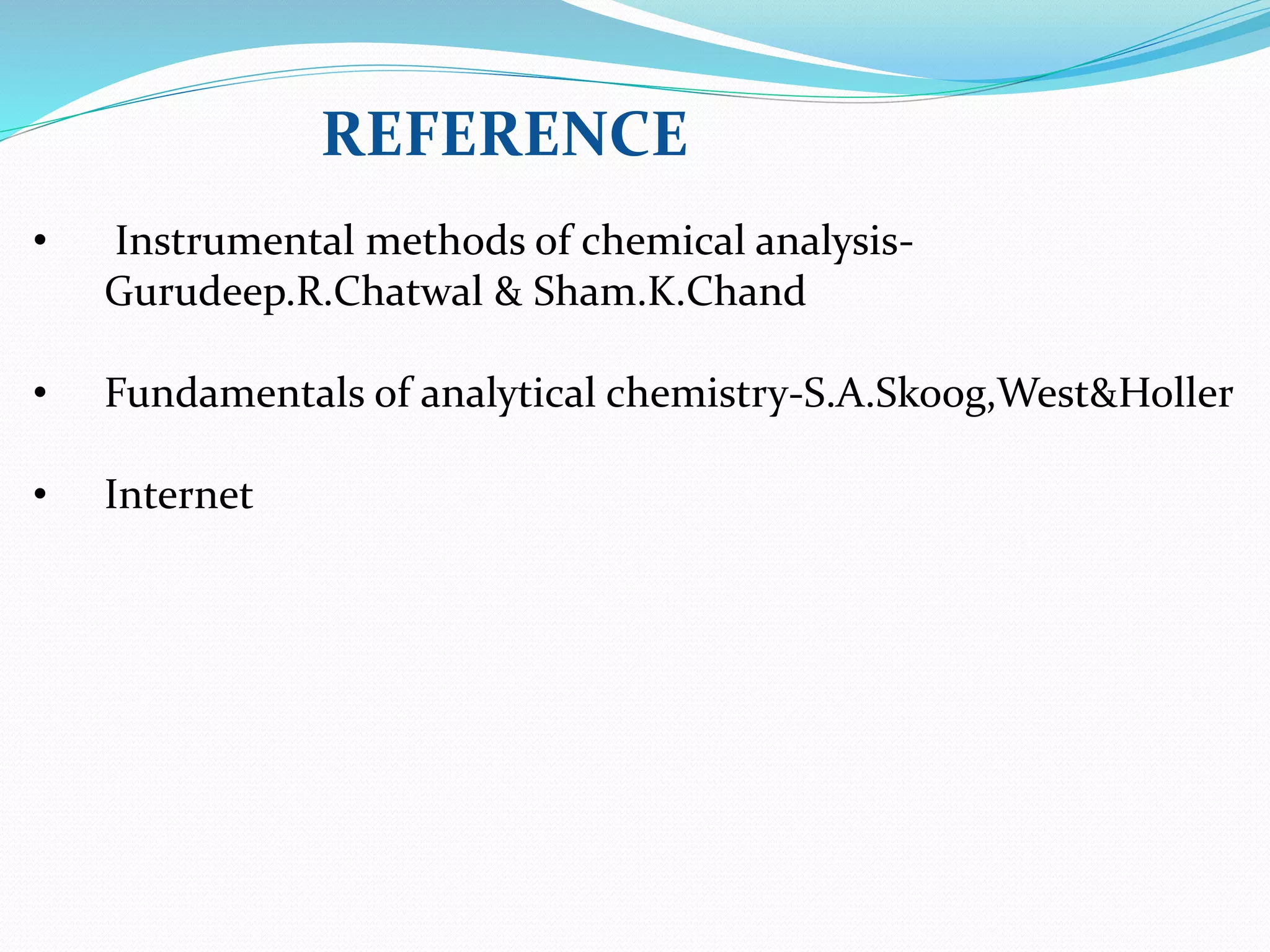 REFERENCE

• Instrumental methods of chemical analysis-Gurudeep.R.Chatwal & Sham.K.Chand

• Fundamentals of analytical chemistry-S.A.Skoog,West&Holler

• Internet